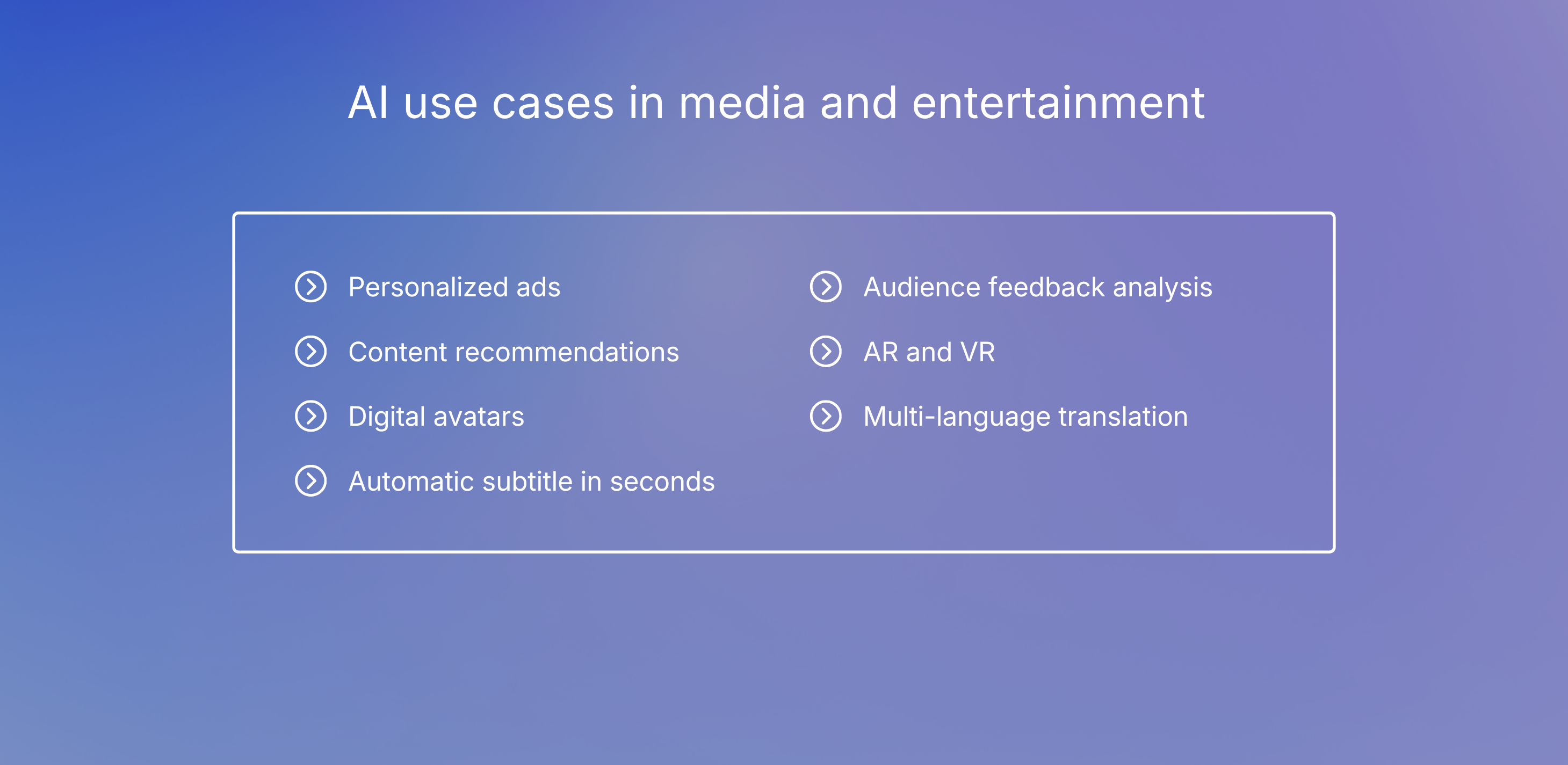 AI use cases in media and entertainment

Personalized ads
Content recommendations
Digital avatars
Automatic subtitle in seconds

Audience feedback analysis
AR and VR
Multi-language translation